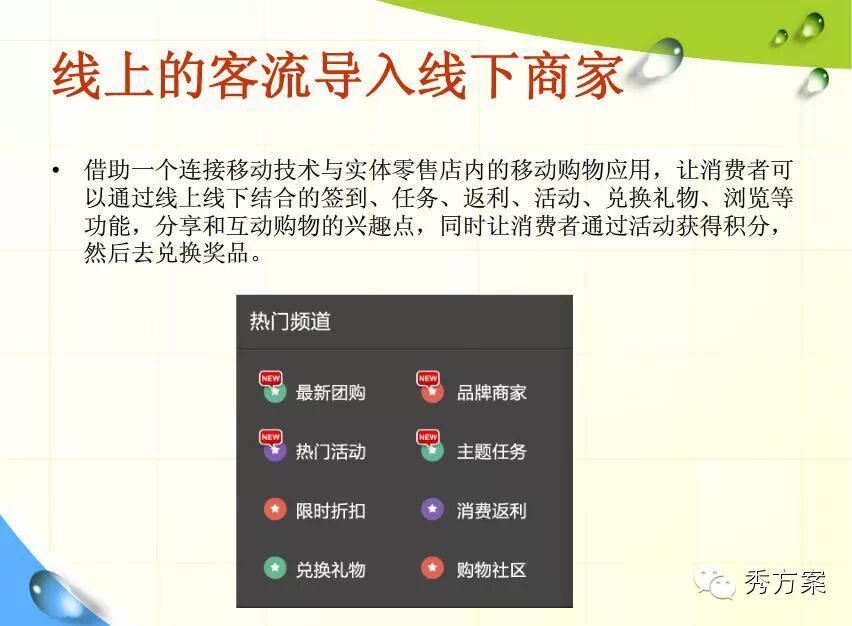 线上的客流导入线下商家

• 借助一个连接移动技术与实体零售店内的移动购物应用，让消费者可以通过线上线下结合的签到、任务、返利、活动、兑换礼物、浏览等功能，分享和互动购物的兴趣点，同时让消费者通过活动获得积分，然后去兑换奖品。

热门频道

NEW 最新团购
NEW 品牌商家
NEW 热门活动
NEW 主题任务
限时折扣
消费返利
兑换礼物
购物社区

秀方案